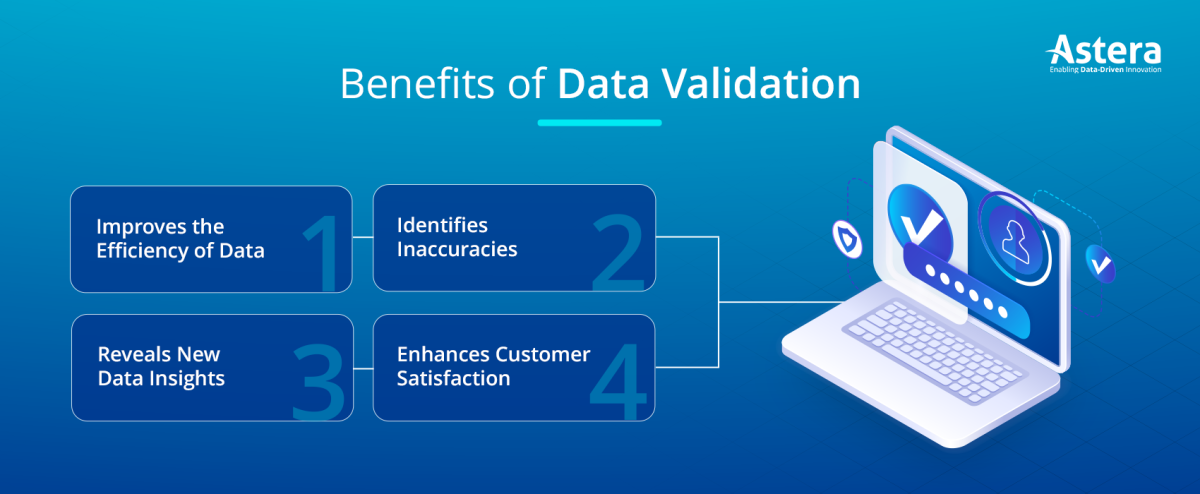 Astera
Enabling Data-Driven Innovation

Benefits of Data Validation

Improves the Efficiency of Data
1

Identifies Inaccuracies
2

Reveals New Data Insights
3

Enhances Customer Satisfaction
4